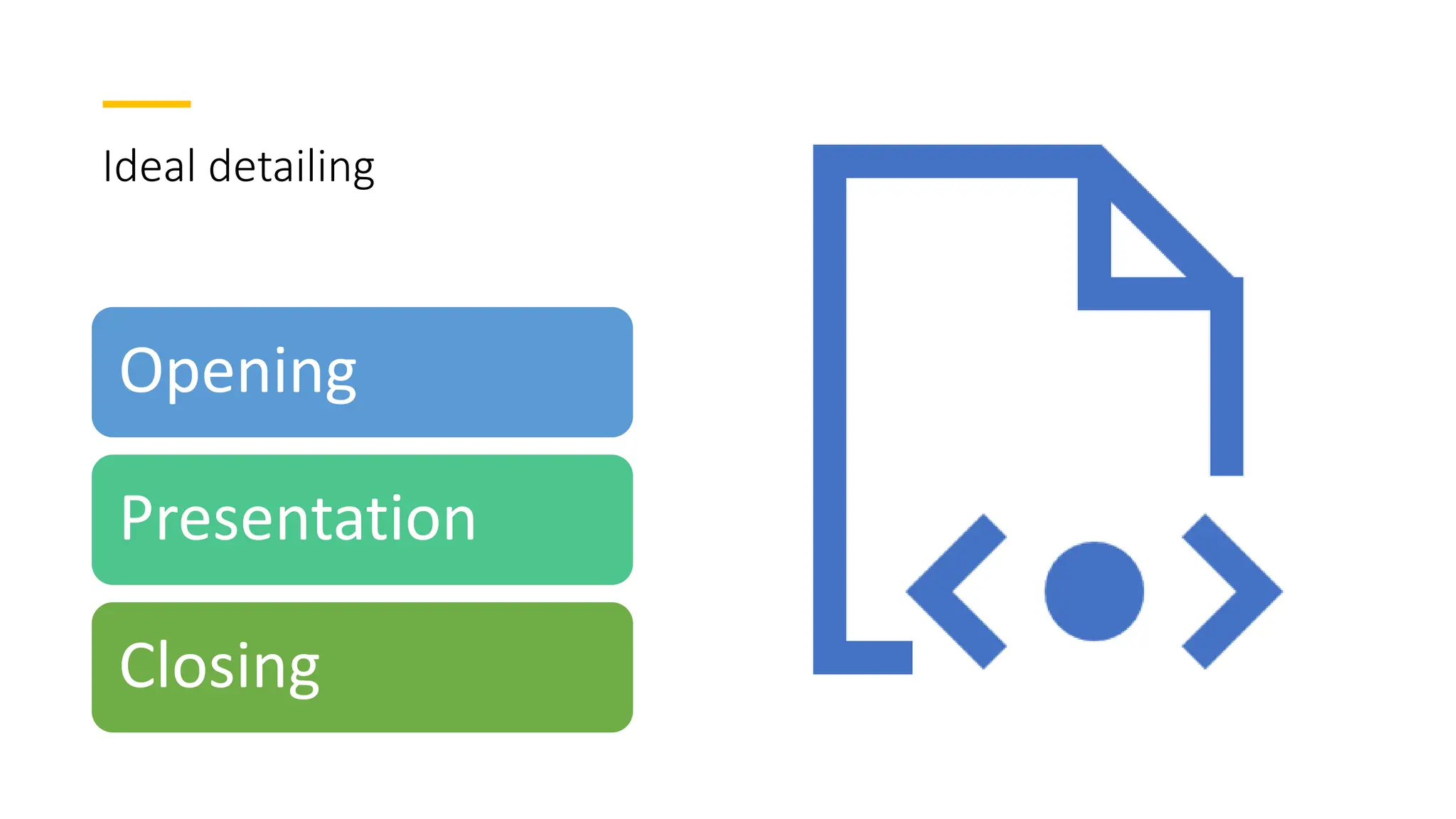 Ideal detailing

Opening

Presentation

Closing